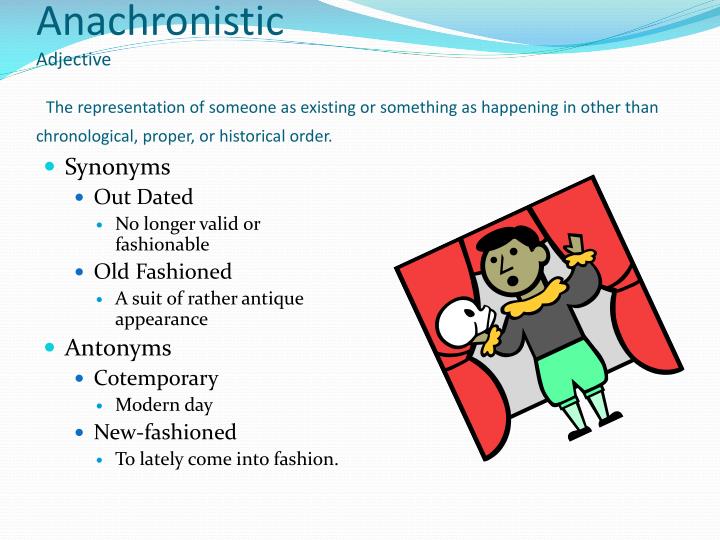 Anachronistic
Adjective

The representation of someone as existing or something as happening in other than chronological, proper, or historical order.

- Synonyms
  - Out Dated
    - No longer valid or fashionable
  - Old Fashioned
    - A suit of rather antique appearance
- Antonyms
  - Cotemporary
    - Modern day
  - New-fashioned
    - To lately come into fashion.